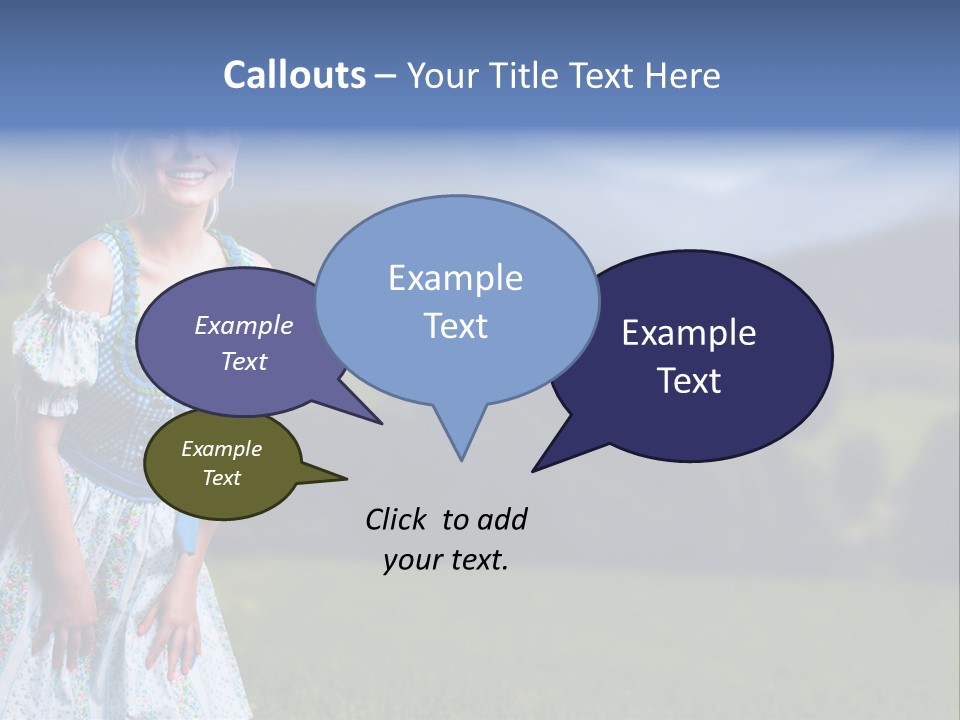 Callouts – Your Title Text Here

Example Text

Example Text

Example Text

Example Text

Click to add your text.